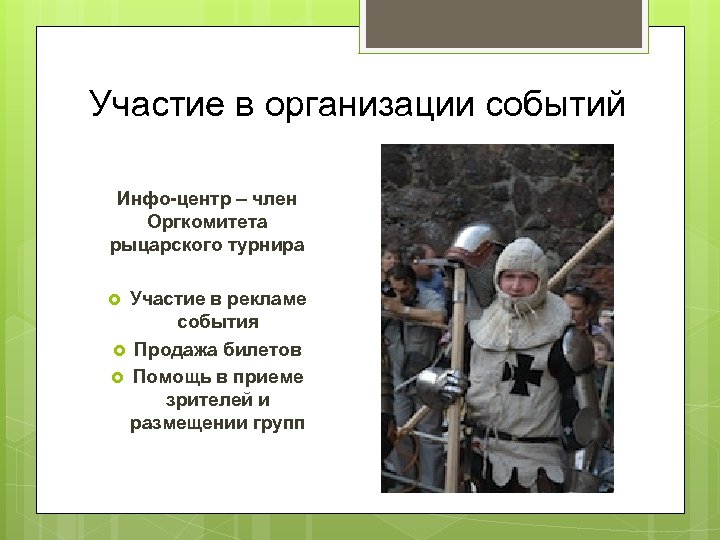 Участие в организации событий

Инфо-центр – член Оргкомитета рыцарского турнира

Участие в рекламе события

Продажа билетов

Помощь в приеме зрителей и размещении групп